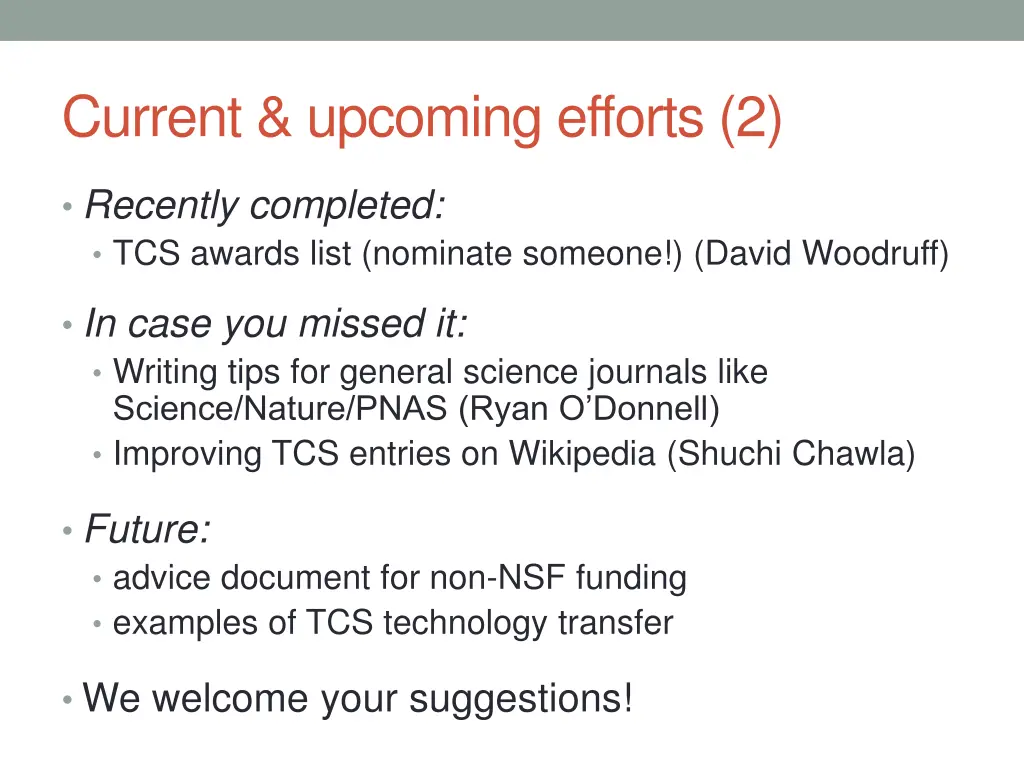 Current & upcoming efforts (2)

• Recently completed:
  • TCS awards list (nominate someone!) (David Woodruff)

• In case you missed it:
  • Writing tips for general science journals like Science/Nature/PNAS (Ryan O'Donnell)
  • Improving TCS entries on Wikipedia (Shuchi Chawla)

• Future:
  • advice document for non-NSF funding
  • examples of TCS technology transfer

• We welcome your suggestions!